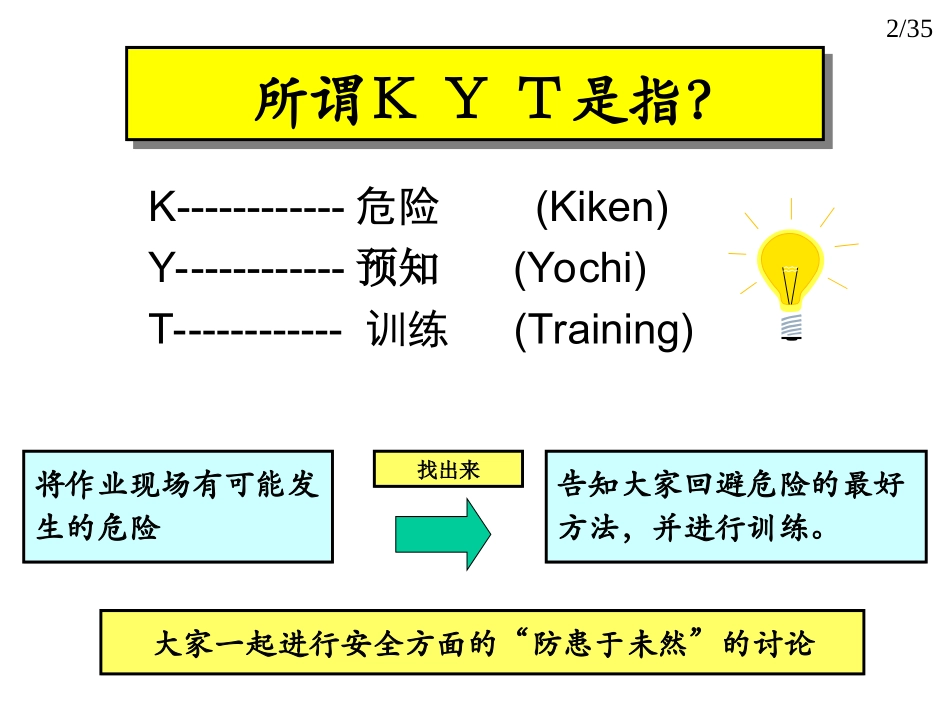 2/35

所谓K Y T是指?

K------------ 危险 (Kiken)
Y------------ 预知 (Yochi)
T------------ 训练 (Training)

将作业现场有可能发生的危险

找出来

告知大家回避危险的最好方法，并进行训练。

大家一起进行安全方面的“防患于未然”的讨论